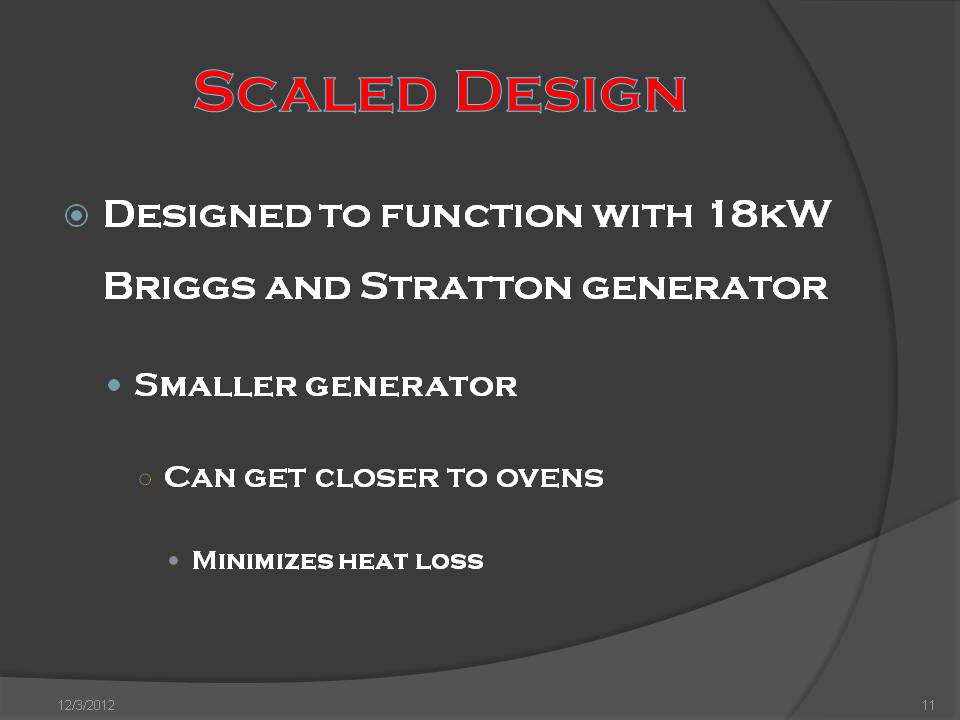 Scaled Design

Designed to function with 18kW Briggs and Stratton generator

Smaller generator

Can get closer to ovens

Minimizes heat loss

12/3/2012

11